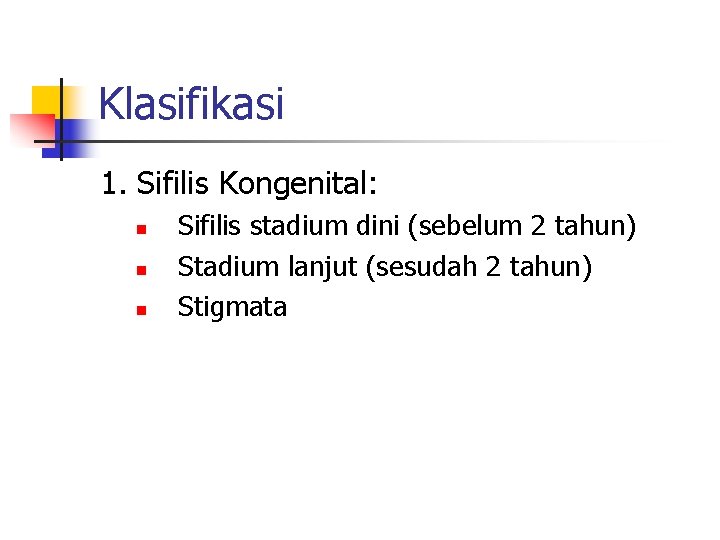 Klasifikasi

1. Sifilis Kongenital:

- Sifilis stadium dini (sebelum 2 tahun)
- Stadium lanjut (sesudah 2 tahun)
- Stigmata